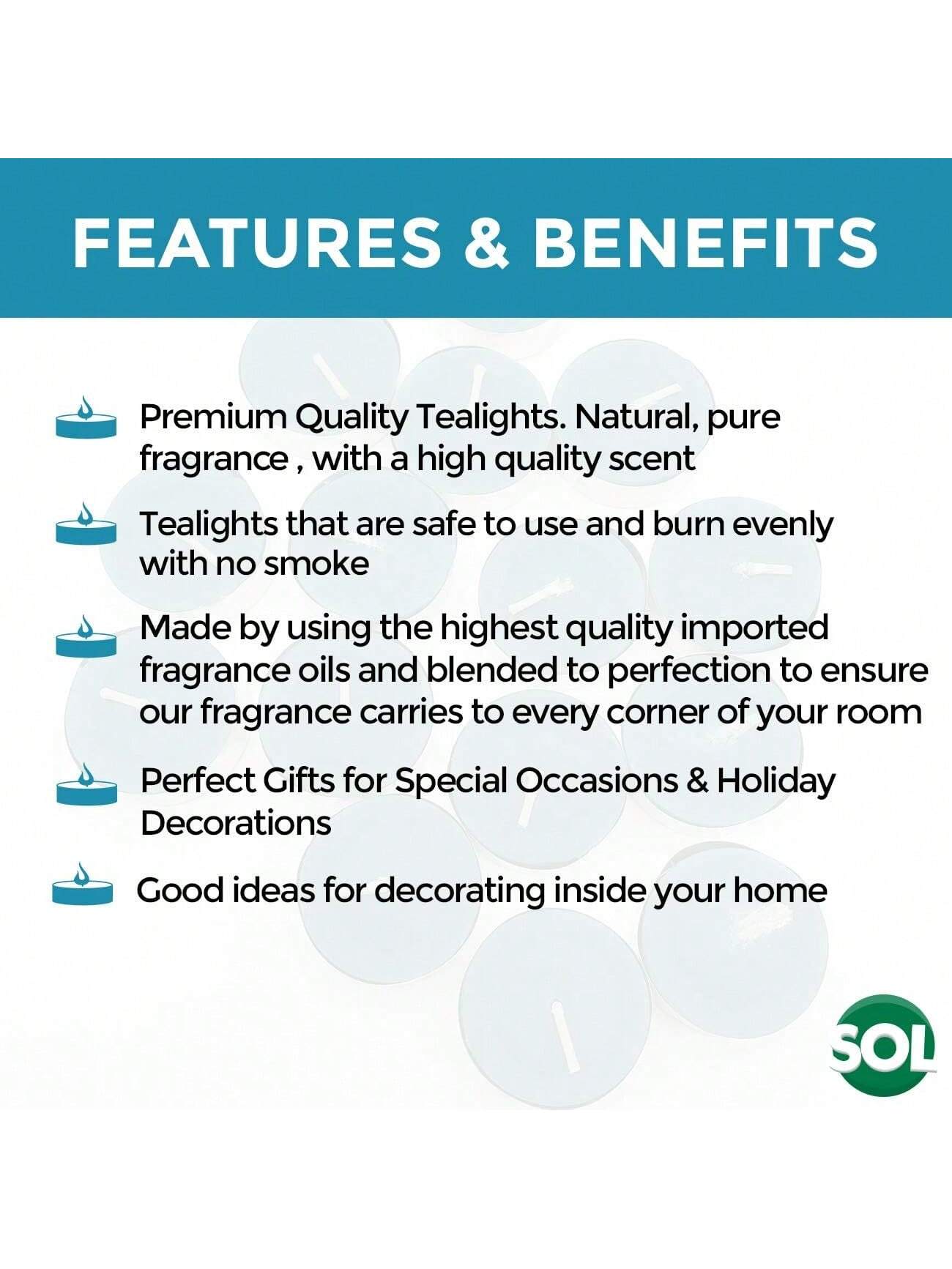 FEATURES & BENEFITS

Premium Quality Tealights. Natural, pure fragrance , with a high quality scent

Tealights that are safe to use and burn evenly with no smoke

Made by using the highest quality imported fragrance oils and blended to perfection to ensure our fragrance carries to every corner of your room

Perfect Gifts for Special Occasions & Holiday Decorations

Good ideas for decorating inside your home

SOL